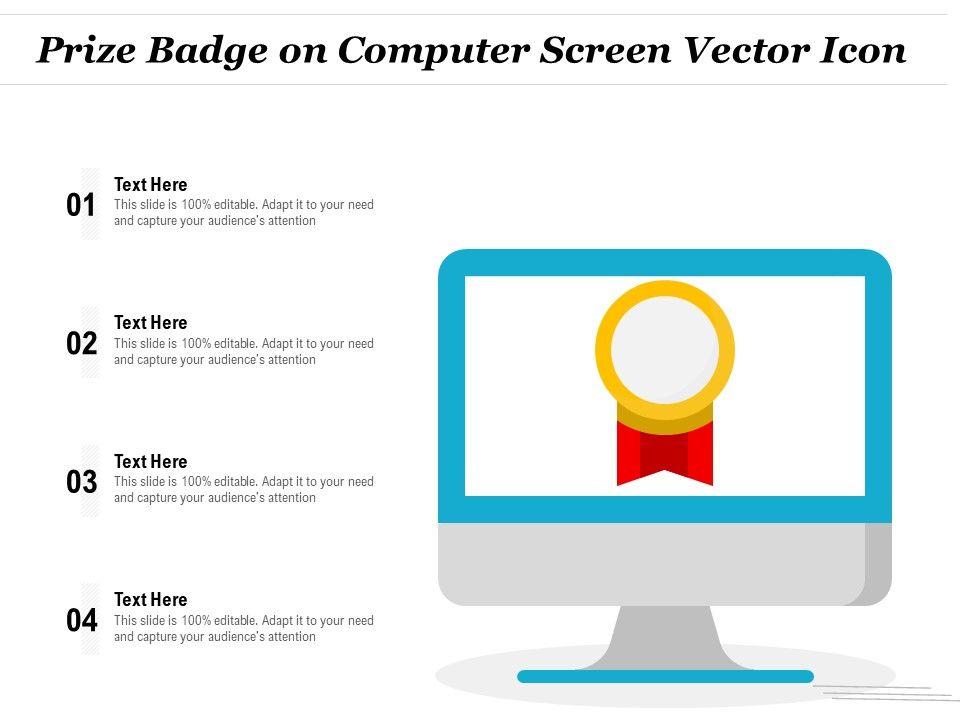 Prize Badge on Computer Screen Vector Icon

01
Text Here
This slide is 100% editable. Adapt it to your need and capture your audience's attention

02
Text Here
This slide is 100% editable. Adapt it to your need and capture your audience's attention

03
Text Here
This slide is 100% editable. Adapt it to your need and capture your audience's attention

04
Text Here
This slide is 100% editable. Adapt it to your need and capture your audience's attention